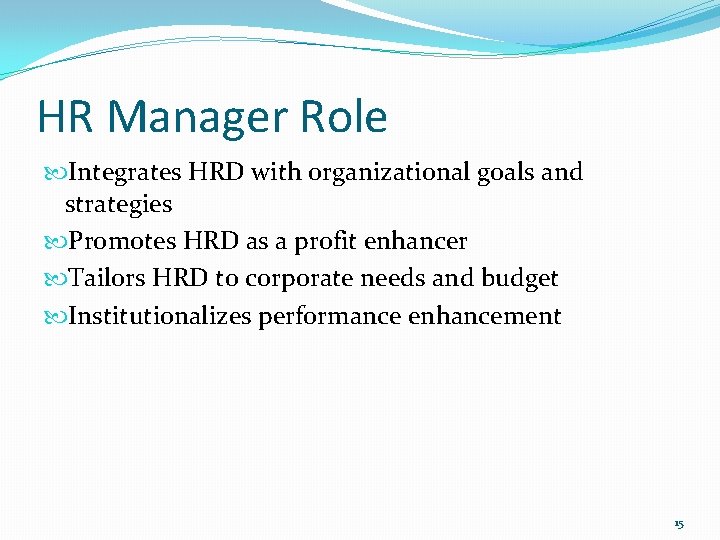 HR Manager Role

Integrates HRD with organizational goals and strategies

Promotes HRD as a profit enhancer

Tailors HRD to corporate needs and budget

Institutionalizes performance enhancement

15